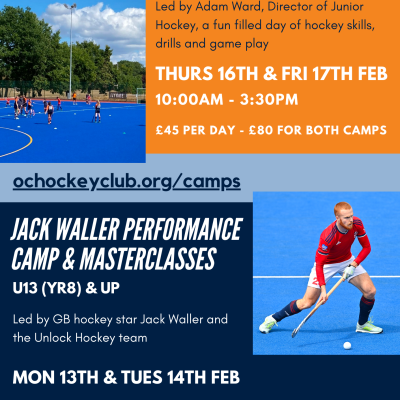 Led by Adam Ward, Director of Junior Hockey, a fun filled day of hockey skills, drills and game play

THURS 16TH & FRI 17TH FEB

10:00AM - 3:30PM

£45 PER DAY - £80 FOR BOTH CAMPS

ochockeyclub.org/camps

JACK WALLER PERFORMANCE CAMP & MASTERCLASSES

U13 (YR8) & UP

Led by GB hockey star Jack Waller and the Unlock Hockey team

MON 13TH & TUES 14TH FEB